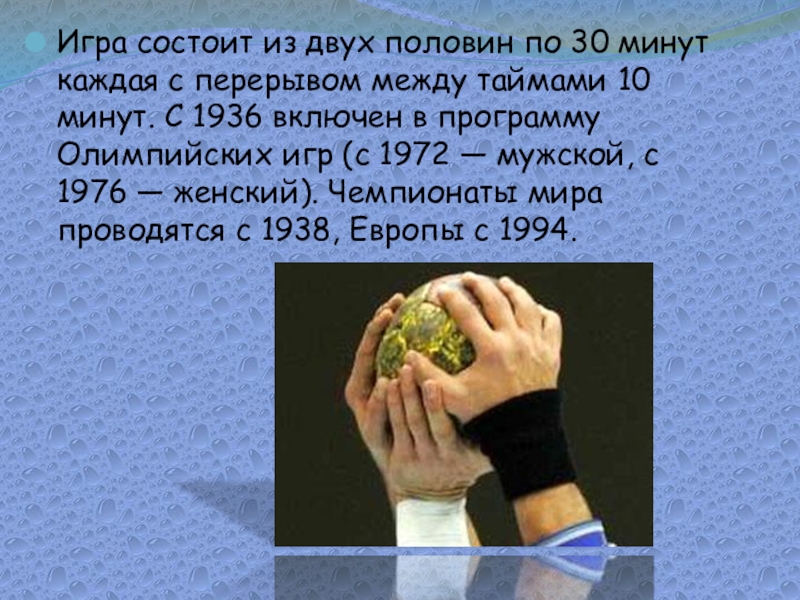 Игра состоит из двух половин по 30 минут каждая с перерывом между таймами 10 минут. С 1936 включен в программу Олимпийских игр (с 1972 — мужской, с 1976 — женский). Чемпионаты мира проводятся с 1938, Европы с 1994.